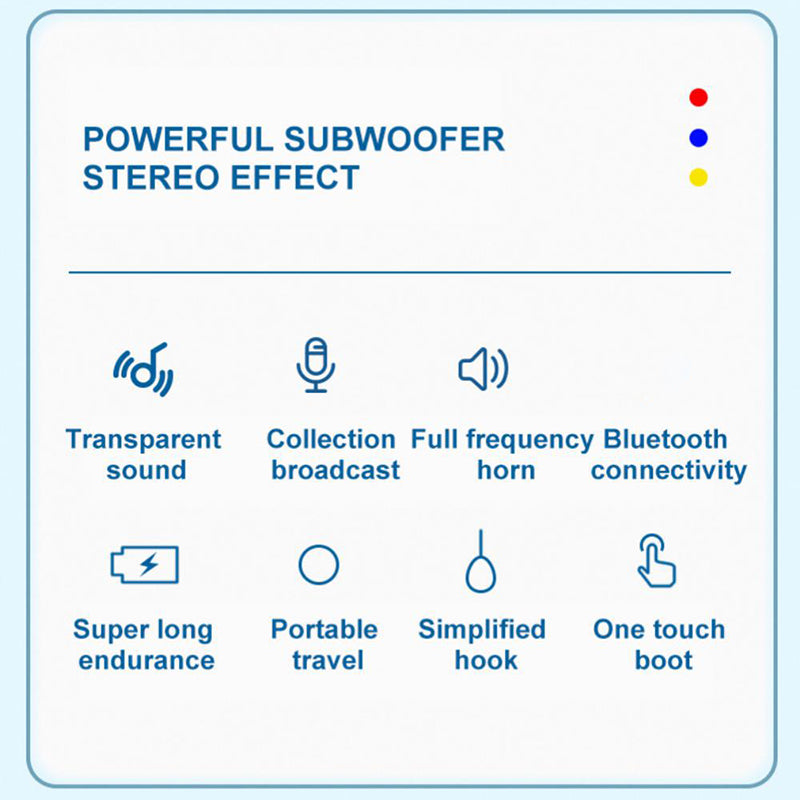 POWERFUL SUBWOOFER
STEREO EFFECT

Transparent sound

Collection broadcast

Full frequency horn

Bluetooth connectivity

Super long endurance

Portable travel

Simplified hook

One touch boot